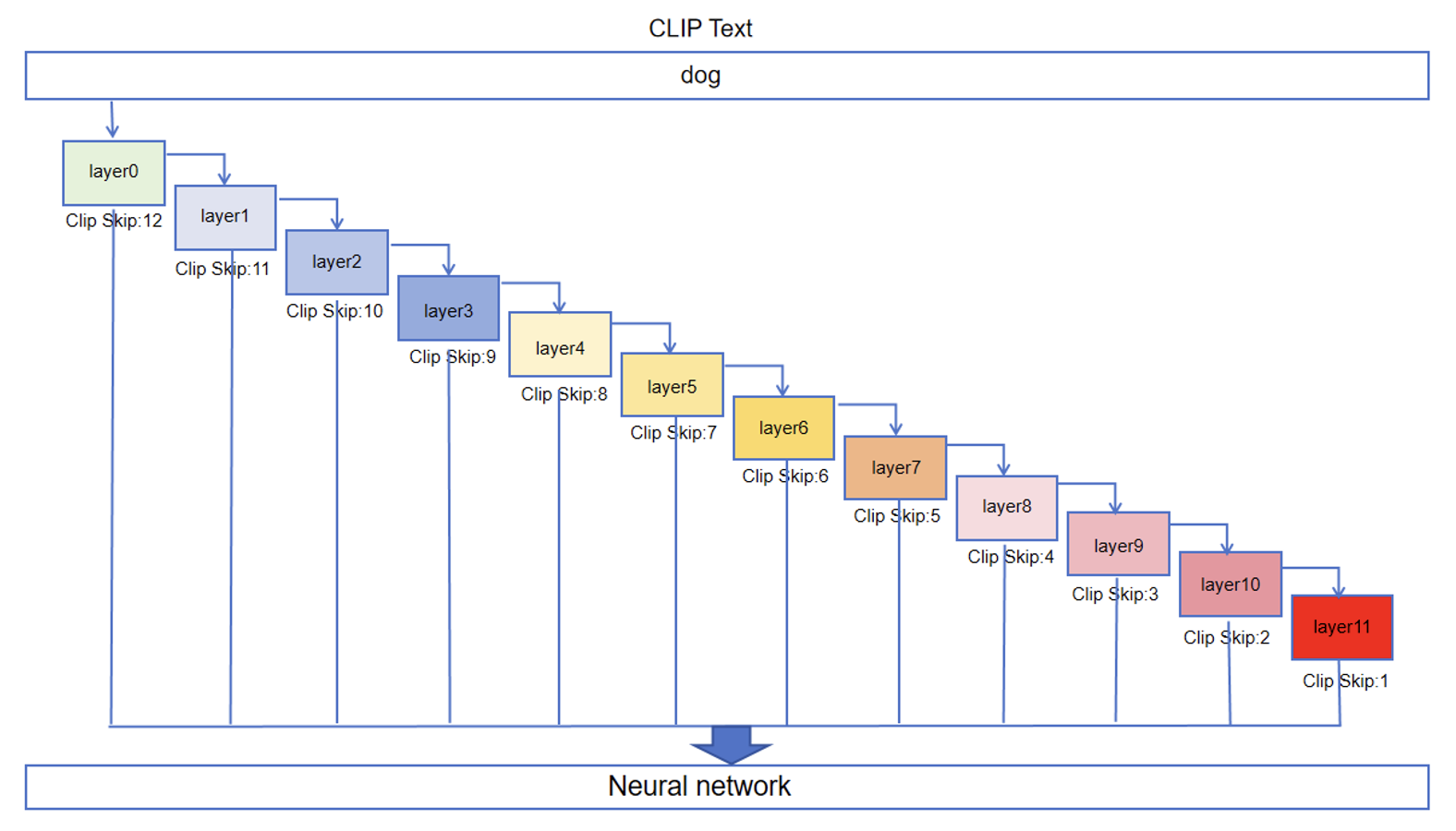 CLIP Text

dog

layer0
Clip Skip:12

layer1
Clip Skip:11

layer2
Clip Skip:10

layer3
Clip Skip:9

layer4
Clip Skip:8

layer5
Clip Skip:7

layer6
Clip Skip:6

layer7
Clip Skip:5

layer8
Clip Skip:4

layer9
Clip Skip:3

layer10
Clip Skip:2

layer11
Clip Skip:1

Neural network